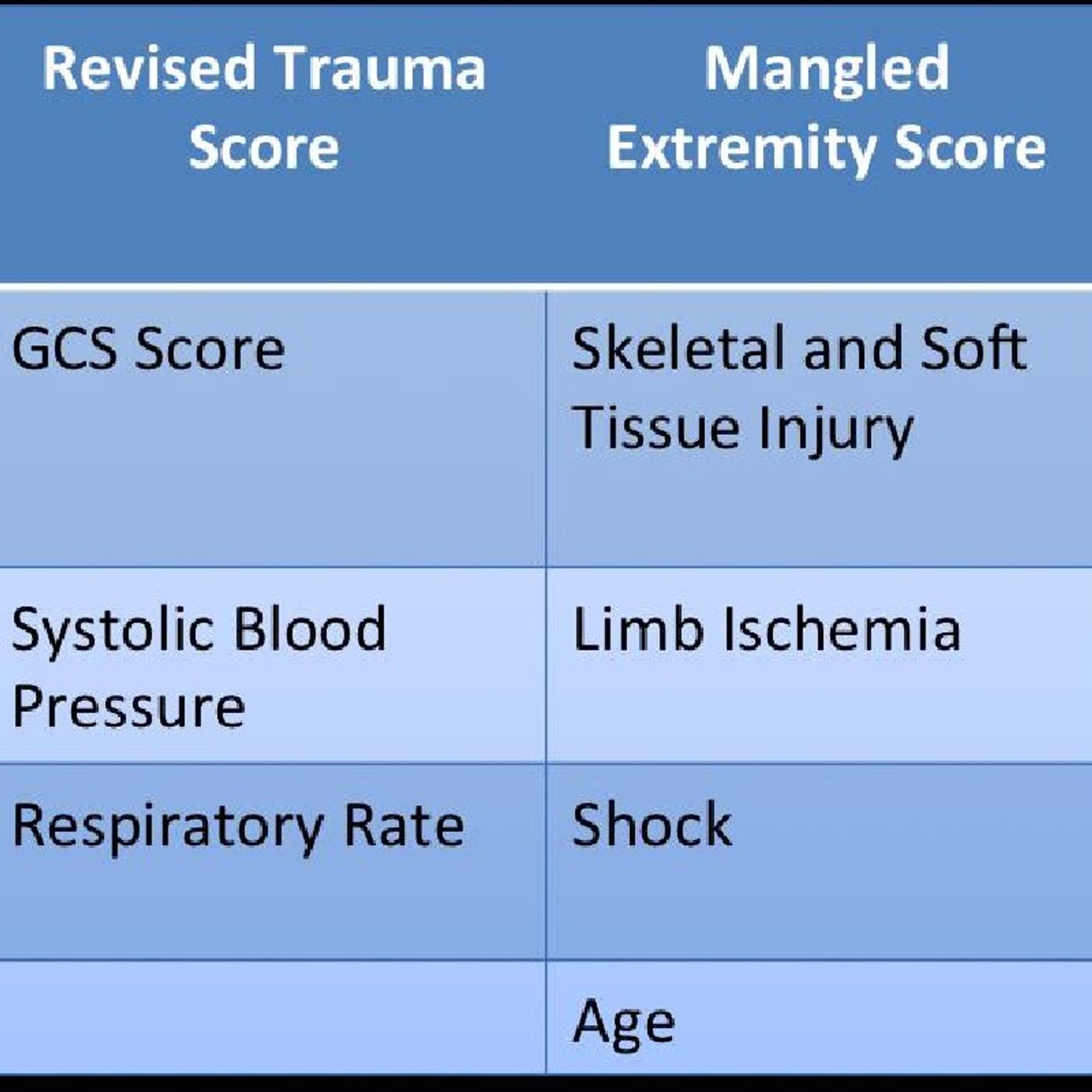 | Revised Trauma Score | Mangled Extremity Score |
|---|---|
| GCS Score | Skeletal and Soft Tissue Injury |
| Systolic Blood Pressure | Limb Ischemia |
| Respiratory Rate | Shock |
| | Age |